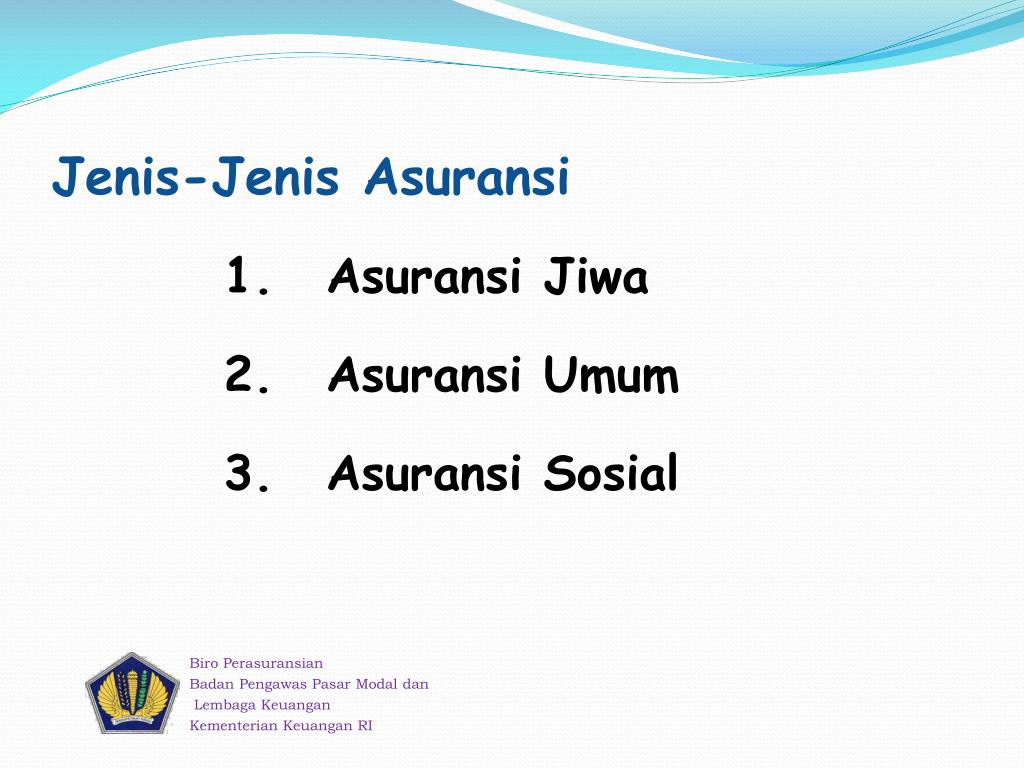 Jenis-Jenis Asuransi

1. Asuransi Jiwa
2. Asuransi Umum
3. Asuransi Sosial

Biro Perasuransian
Badan Pengawas Pasar Modal dan
Lembaga Keuangan
Kementerian Keuangan RI